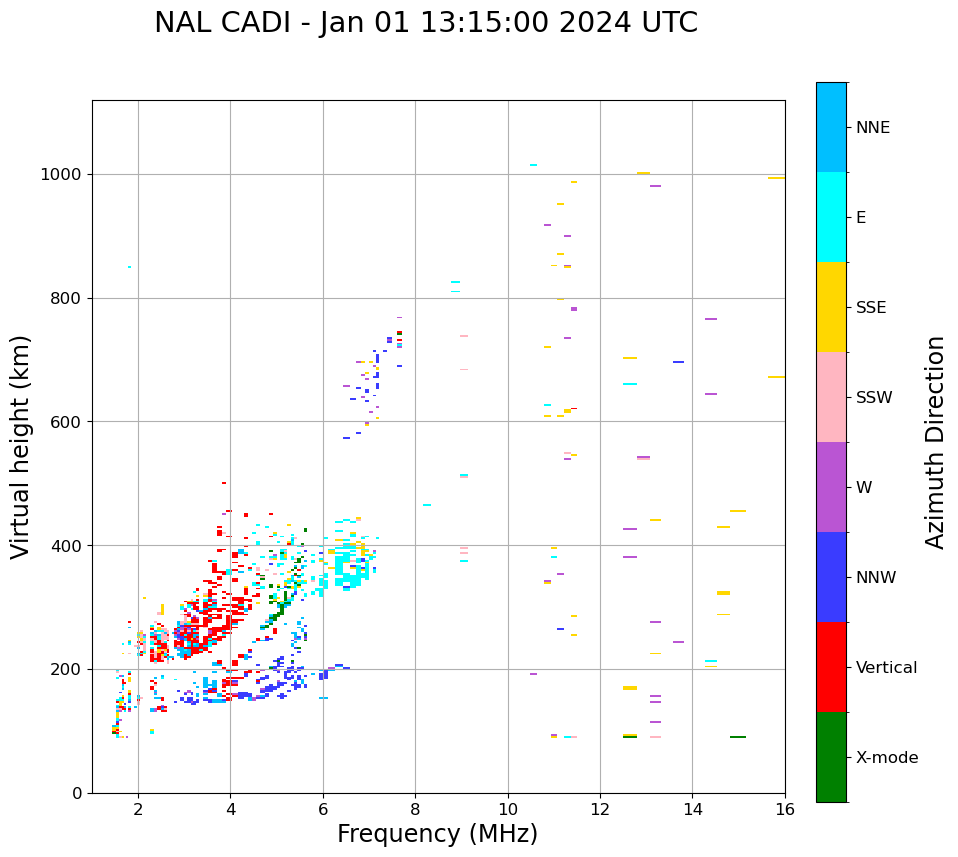 NAL CADI - Jan 01 13:15:00 2024 UTC

Virtual height (km)

1000
800
600
400
200
0

2
4
6
8
10
12
14
16

Frequency (MHz)

NNE
E
SSE
SSW
W
NNW
Vertical
X-mode

Azimuth Direction